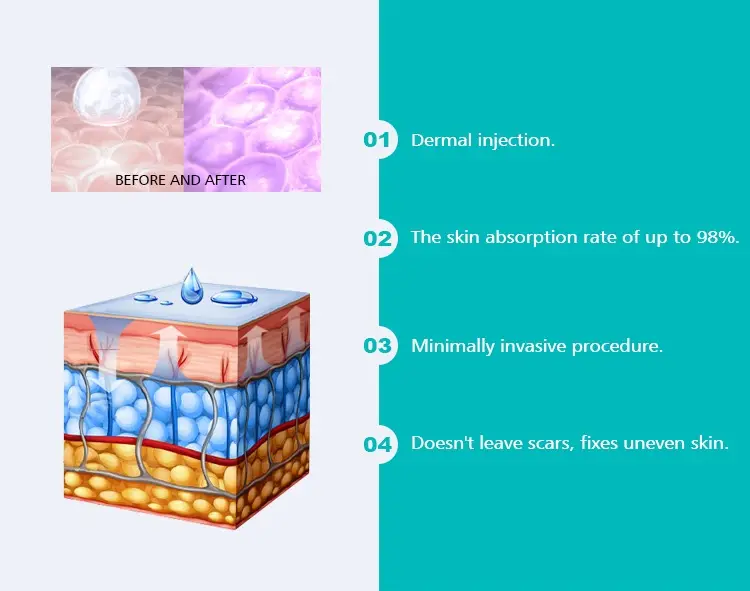 BEFORE AND AFTER

01 Dermal injection.

02 The skin absorption rate of up to 98%.

03 Minimally invasive procedure.

04 Doesn't leave scars, fixes uneven skin.